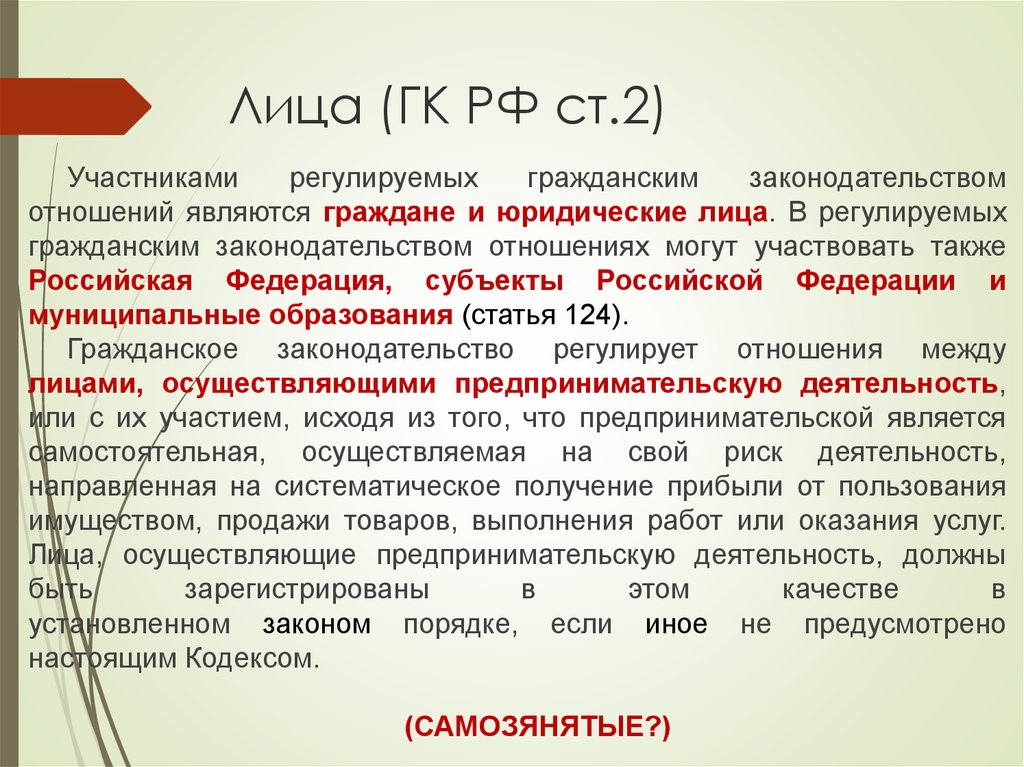 Лица (ГК РФ ст.2)

Участниками регулируемых гражданским законодательством отношений являются граждане и юридические лица. В регулируемых гражданским законодательством отношениях могут участвовать также Российская Федерация, субъекты Российской Федерации и муниципальные образования (статья 124).

Гражданское законодательство регулирует отношения между лицами, осуществляющими предпринимательскую деятельность, или с их участием, исходя из того, что предпринимательской является самостоятельная, осуществляемая на свой риск деятельность, направленная на систематическое получение прибыли от пользования имуществом, продажи товаров, выполнения работ или оказания услуг. Лица, осуществляющие предпринимательскую деятельность, должны быть зарегистрированы в этом качестве в установленном законом порядке, если иное не предусмотрено настоящим Кодексом.

(САМОЗЯНЯТЫЕ?)